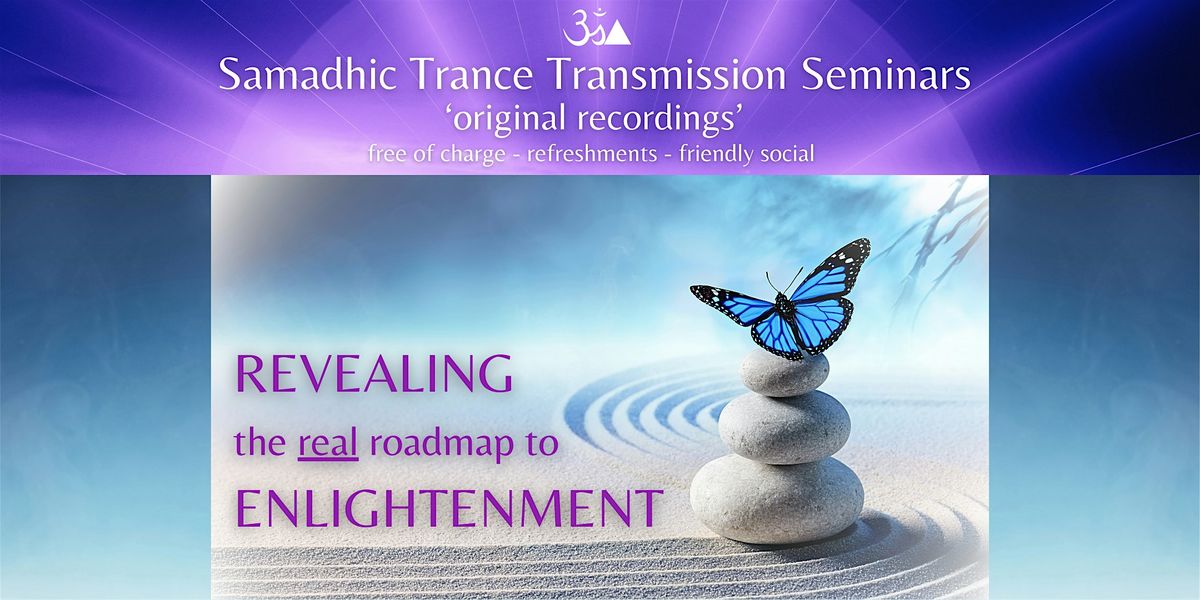 Samadhic Trance Transmission Seminars
'original recordings'
free of charge - refreshments - friendly social

REVEALING
the real roadmap to
ENLIGHTENMENT